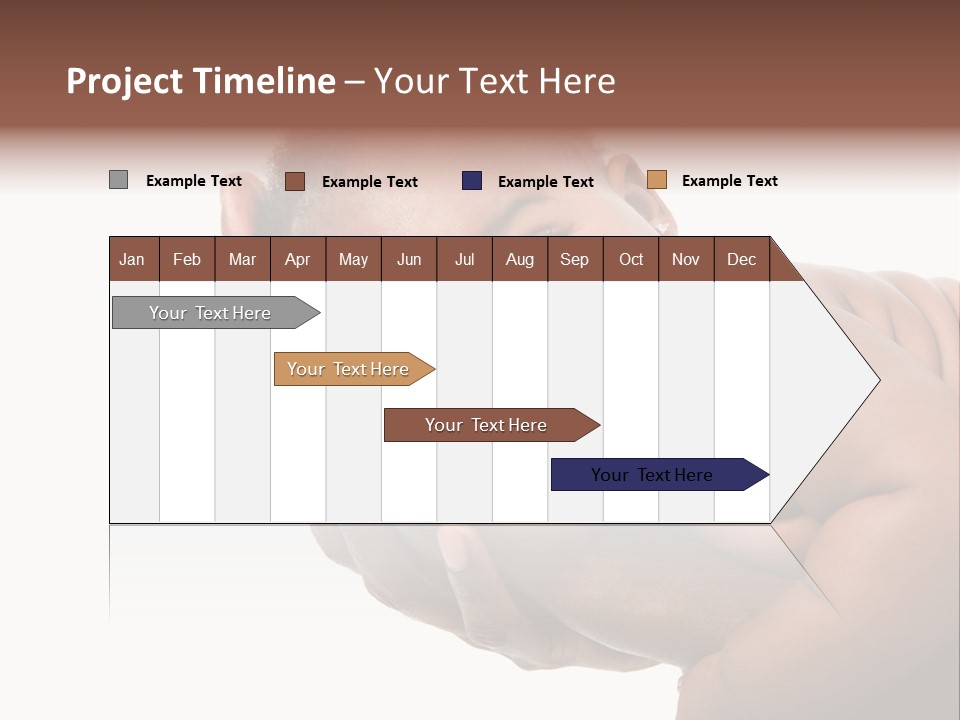 Project Timeline – Your Text Here

Example Text
Example Text
Example Text
Example Text

| Jan | Feb | Mar | Apr | May | Jun | Jul | Aug | Sep | Oct | Nov | Dec |
|---|---|---|---|---|---|---|---|---|---|---|---|

Your Text Here
Your Text Here
Your Text Here
Your Text Here